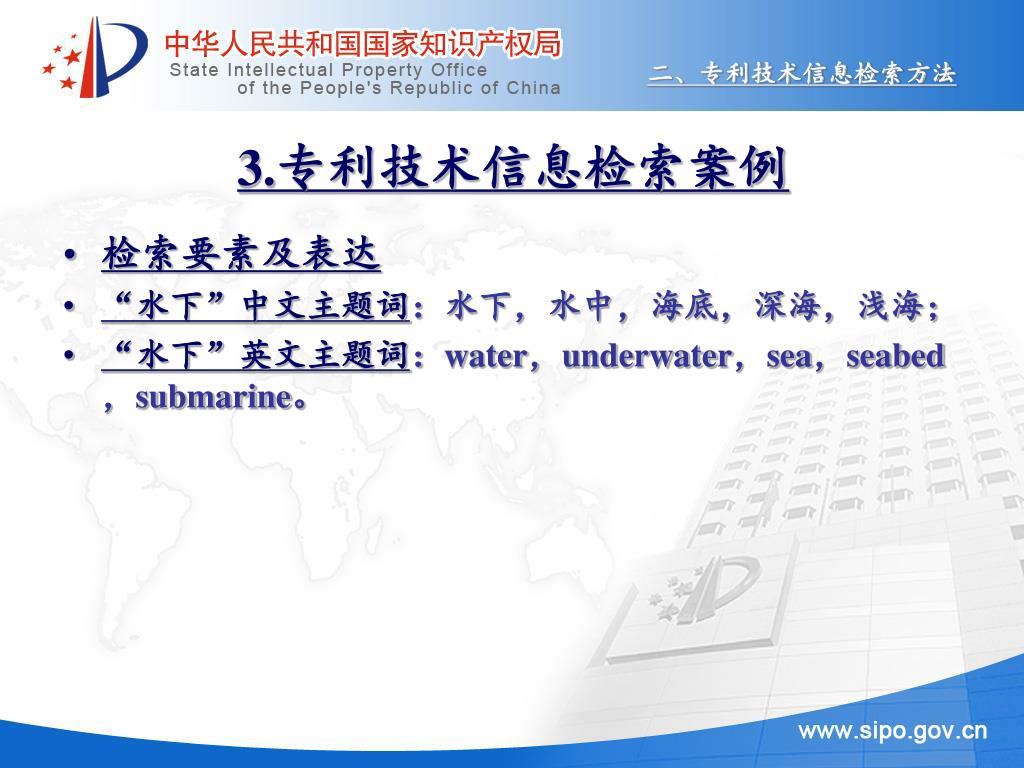 中华人民共和国国家知识产权局
State Intellectual Property Office of the People's Republic of China

二、专利技术信息检索方法

3.专利技术信息检索案例

• 检索要素及表达
• “水下”中文主题词：水下，水中，海底，深海，浅海；
• “水下”英文主题词：water，underwater，sea，seabed，submarine。

www.sipo.gov.cn